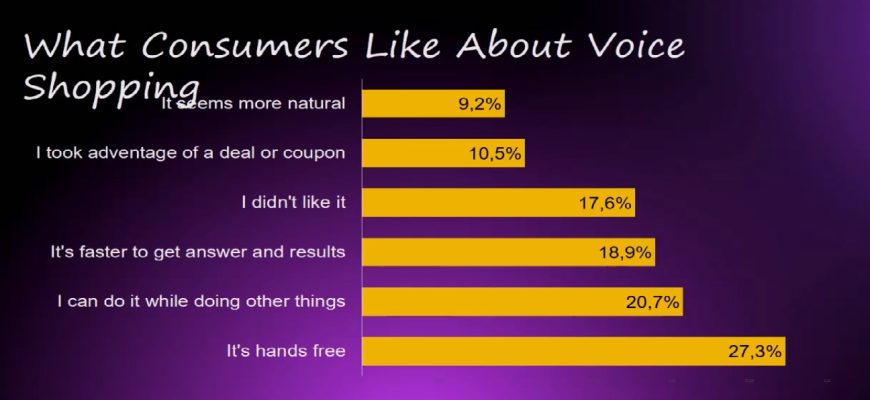 What Consumers Like About Voice Shopping

It seems more natural 9,2%
I took adventage of a deal or coupon 10,5%
I didn't like it 17,6%
It's faster to get answer and results 18,9%
I can do it while doing other things 20,7%
It's hands free 27,3%